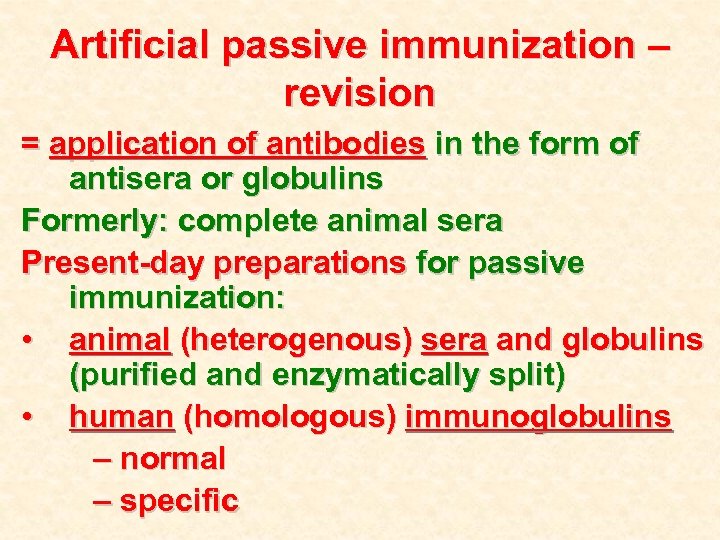 Artificial passive immunization – revision

= application of antibodies in the form of antisera or globulins

Formerly: complete animal sera

Present-day preparations for passive immunization:

• animal (heterogenous) sera and globulins (purified and enzymatically split)

• human (homologous) immunoglobulins

– normal

– specific